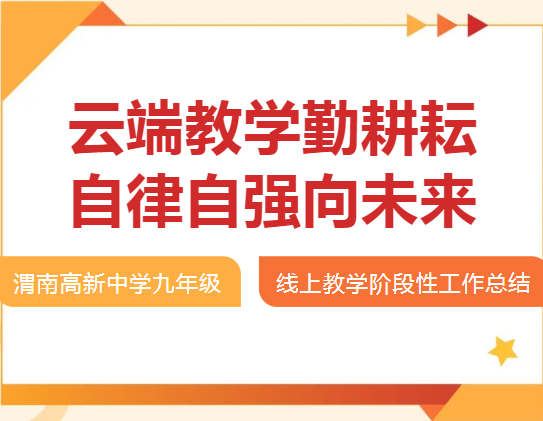 云端教学勤耕耘
自律自强向未来

渭南高新中学九年级

线上教学阶段性工作总结